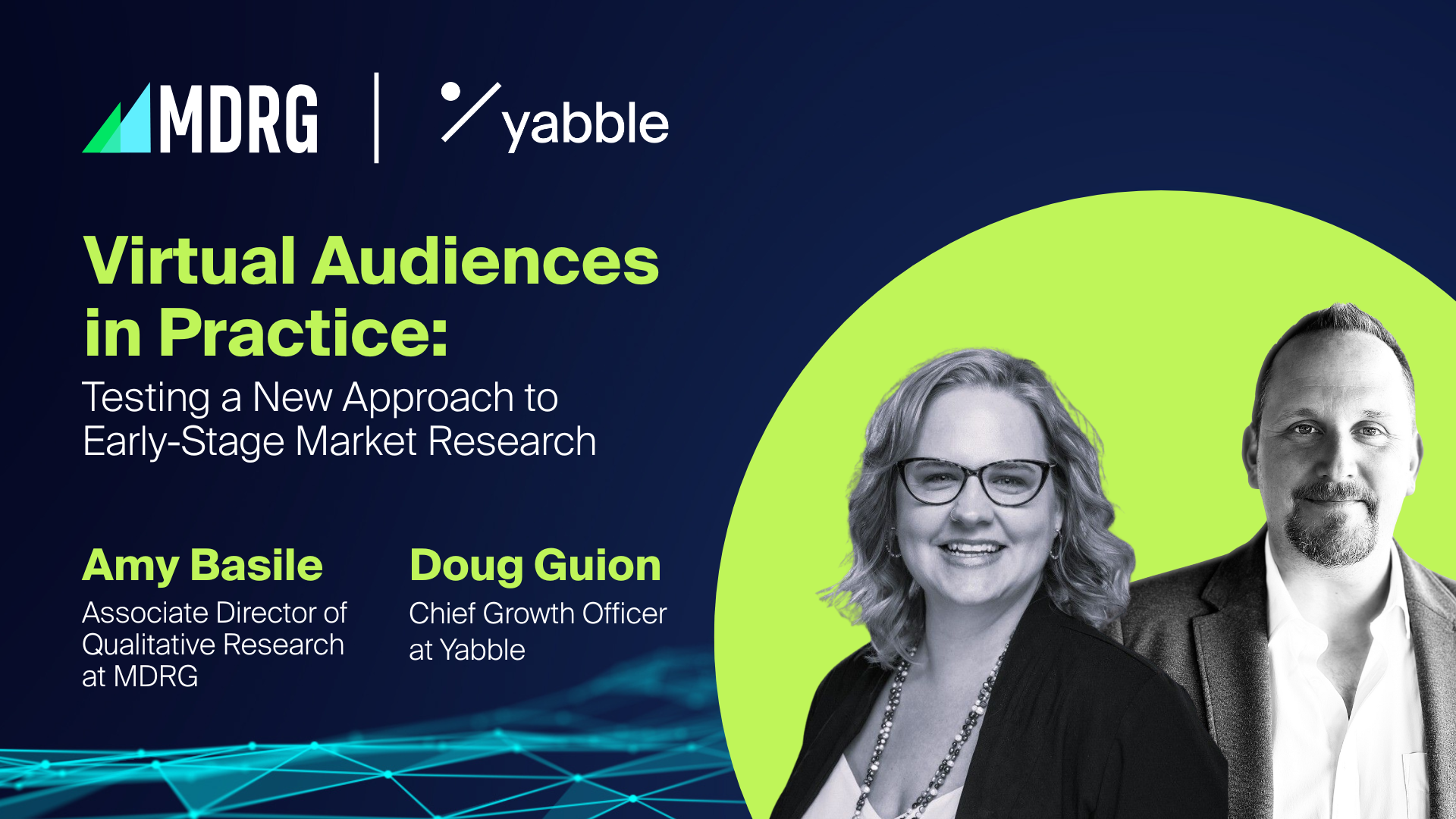 MDRG | yabble

Virtual Audiences in Practice:
Testing a New Approach to Early-Stage Market Research

Amy Basile
Associate Director of Qualitative Research at MDRG

Doug Guion
Chief Growth Officer at Yabble